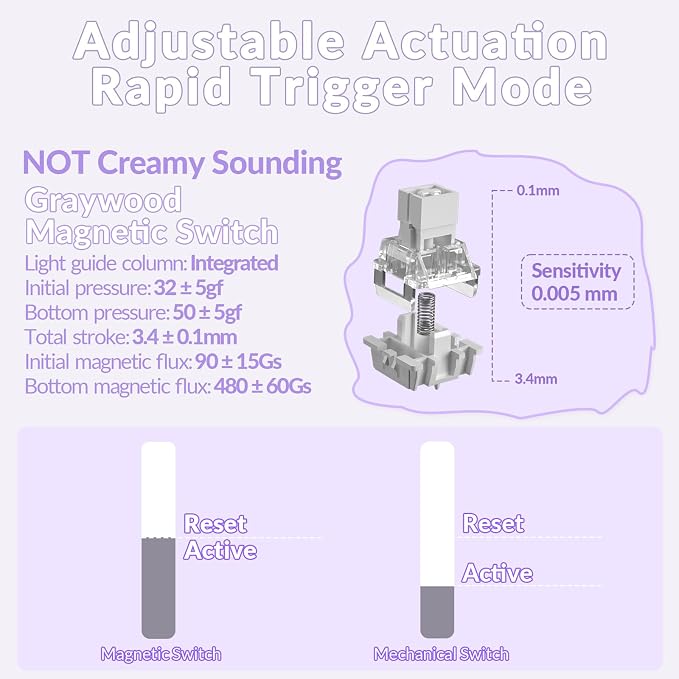 Adjustable Actuation
Rapid Trigger Mode

NOT Creamy Sounding

Graywood
Magnetic Switch

Light guide column: Integrated
Initial pressure: 32 ± 5gf
Bottom pressure: 50 ± 5gf
Total stroke: 3.4 ± 0.1mm
Initial magnetic flux: 90 ± 15Gs
Bottom magnetic flux: 480 ± 60Gs

0.1mm

Sensitivity
0.005 mm

3.4mm

Reset
Active

Magnetic Switch

Reset
Active

Mechanical Switch